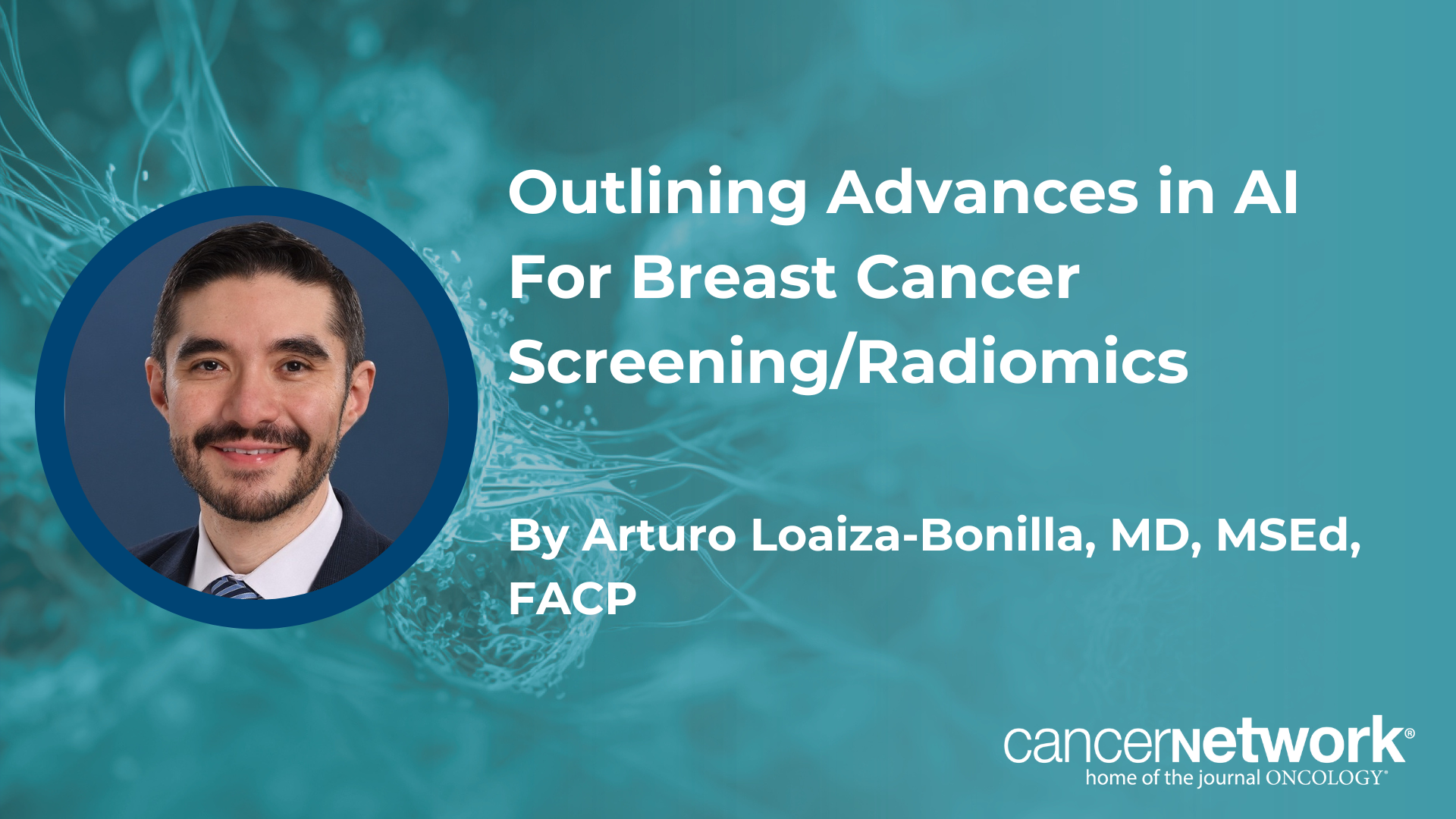 Outlining Advances in AI For Breast Cancer Screening/Radiomics

By Arturo Loaiza-Bonilla, MD, MSEd, FACP

cancernetwork®
home of the journal ONCOLOGY®